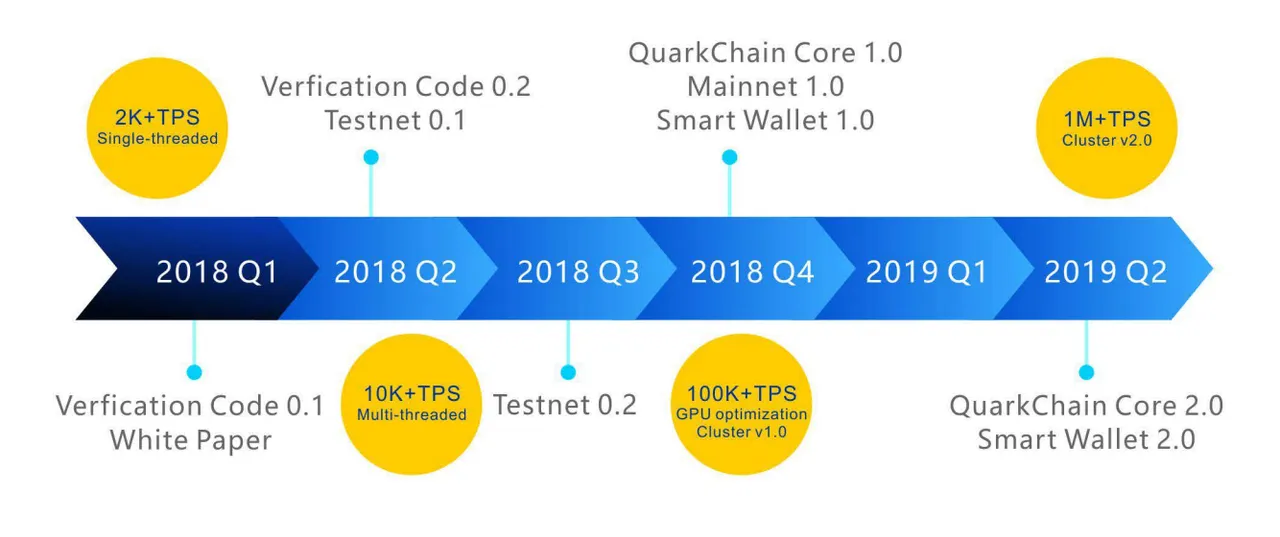 2K+TPS
Single-threaded

Verfication Code 0.2
Testnet 0.1

QuarkChain Core 1.0
Mainnet 1.0
Smart Wallet 1.0

1M+TPS
Cluster v2.0

2018 Q1 2018 Q2 2018 Q3 2018 Q4 2019 Q1 2019 Q2

Verfication Code 0.1
White Paper

10K+TPS
Multi-threaded

Testnet 0.2

100K+TPS
GPU optimization
Cluster v1.0

QuarkChain Core 2.0
Smart Wallet 2.0